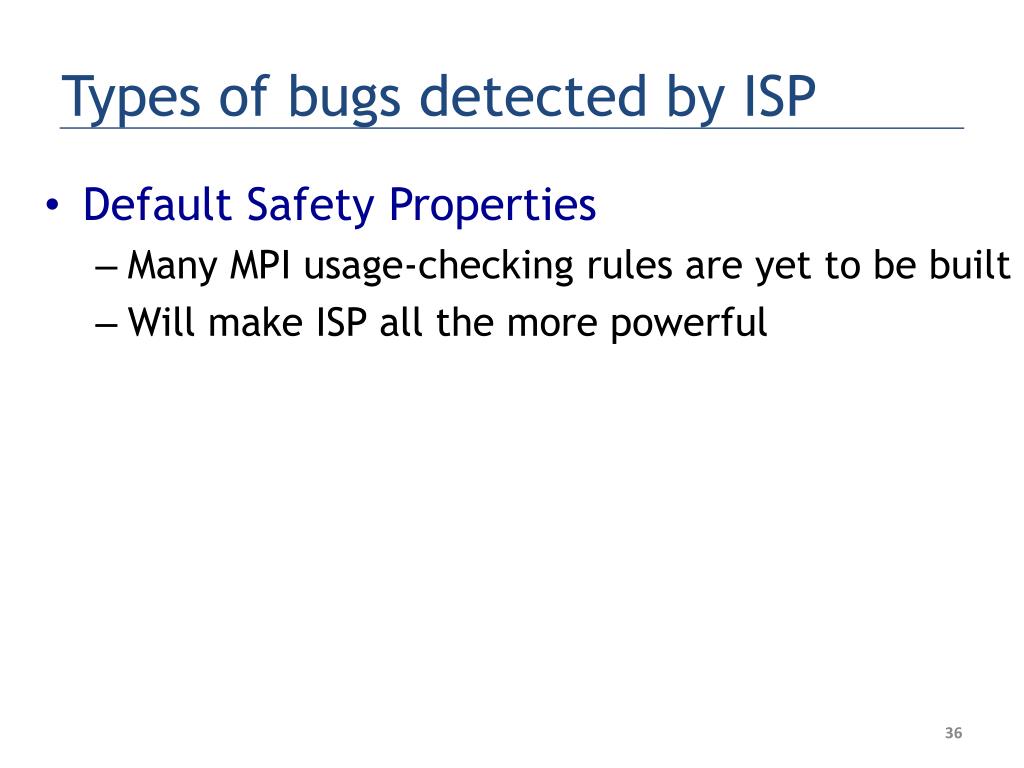 Types of bugs detected by ISP

• Default Safety Properties
– Many MPI usage-checking rules are yet to be built
– Will make ISP all the more powerful

36